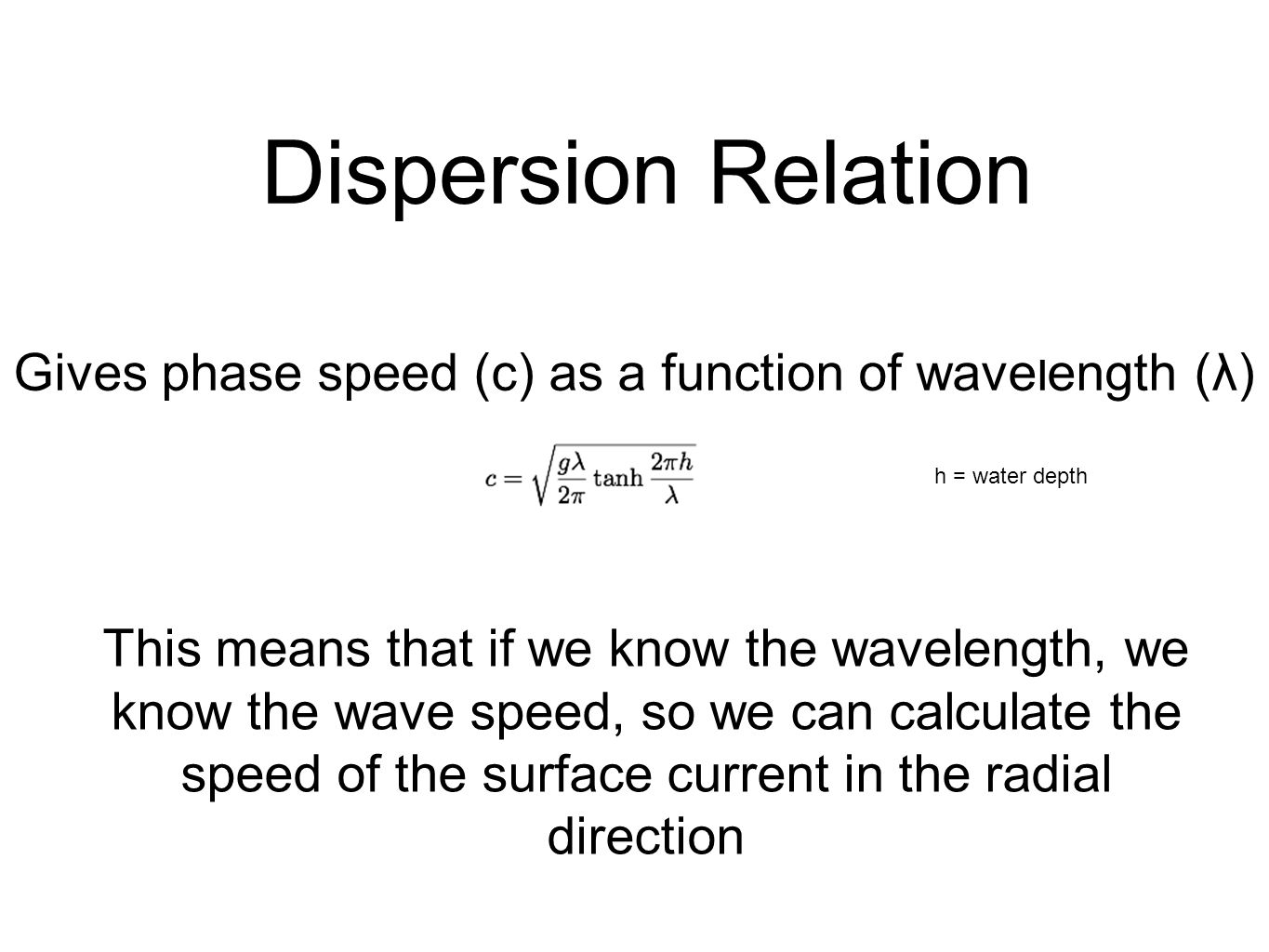 Dispersion Relation

Gives phase speed (c) as a function of wavelength (λ)

$c = \sqrt{\frac{g\lambda}{2\pi} \tanh \frac{2\pi h}{\lambda}}$

h = water depth

This means that if we know the wavelength, we know the wave speed, so we can calculate the speed of the surface current in the radial direction